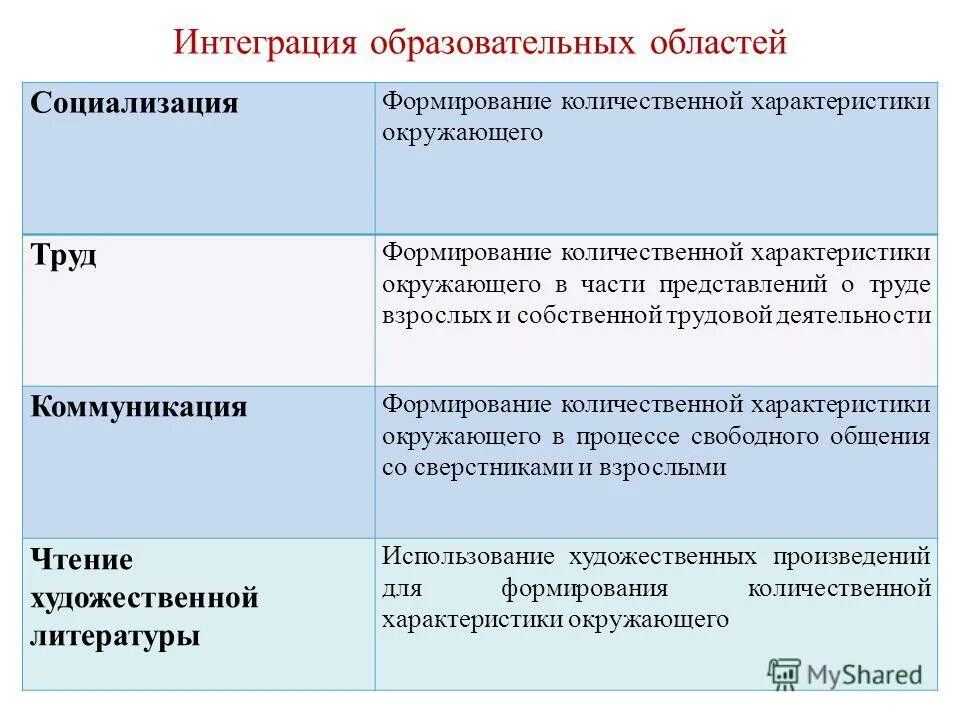 Интеграция образовательных областей

| | |
|---|---|
| **Социализация** | Формирование количественной характеристики окружающего |
| **Труд** | Формирование количественной характеристики окружающего в части представлений о труде взрослых и собственной трудовой деятельности |
| **Коммуникация** | Формирование количественной характеристики окружающего в процессе свободного общения со сверстниками и взрослыми |
| **Чтение художественной литературы** | Использование художественных произведений для формирования количественной характеристики окружающего |

MyShared